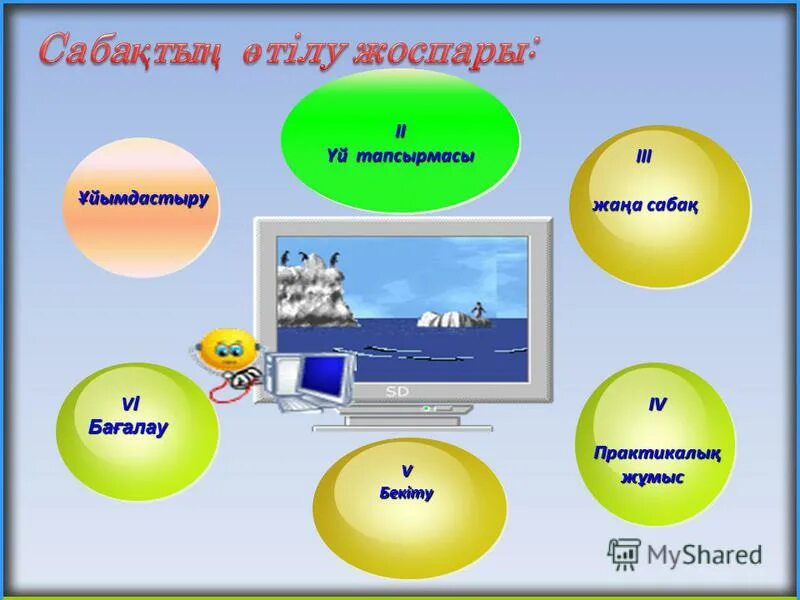 Сабақтың өтілу жоспары:

Ұйымдастыру

II
Үй тапсырмасы

III
жаңа сабақ

SD

VI
Бағалау

V
Бекіту

IV
Практикалық жұмыс

MyShared